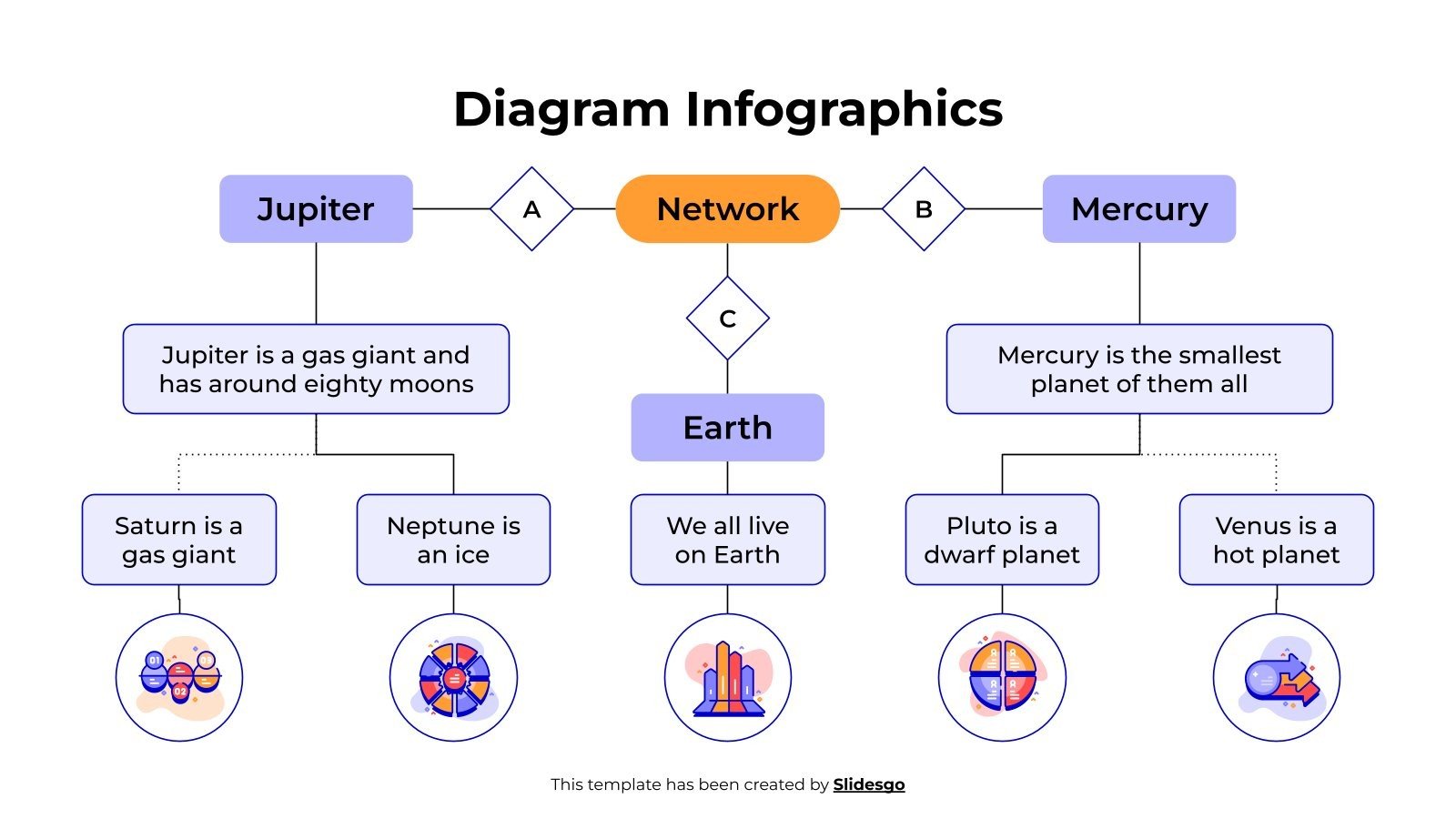 Diagram Infographics

Jupiter

A

Network

B

Mercury

C

Jupiter is a gas giant and has around eighty moons

Mercury is the smallest planet of them all

Earth

Saturn is a gas giant

Neptune is an ice

We all live on Earth

Pluto is a dwarf planet

Venus is a hot planet

01

02

This template has been created by Slidesgo